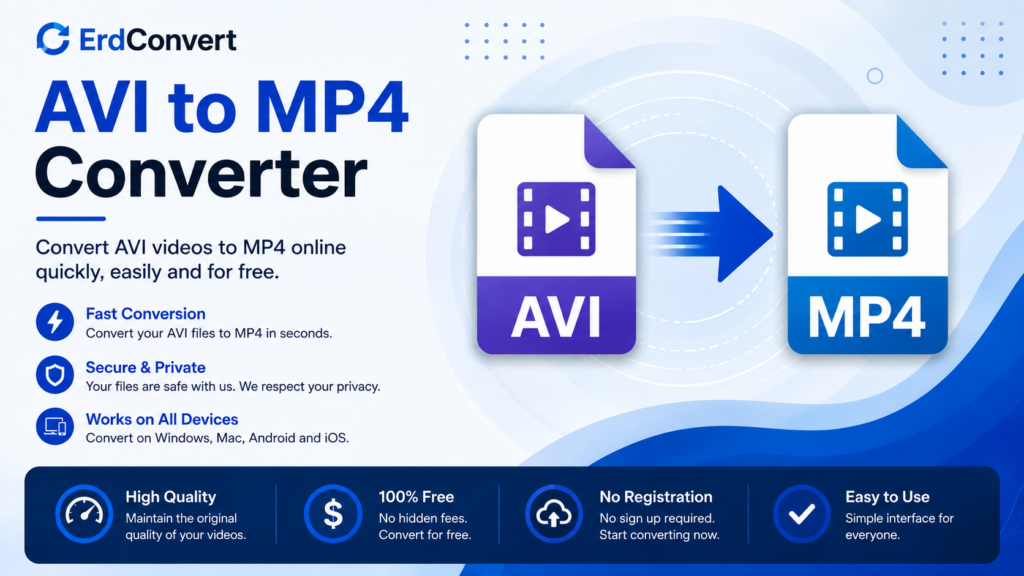 ErdConvert

AVI to MP4 Converter

Convert AVI videos to MP4 online quickly, easily and for free.

Fast Conversion
Convert your AVI files to MP4 in seconds.

Secure & Private
Your files are safe with us. We respect your privacy.

Works on All Devices
Convert on Windows, Mac, Android and iOS.

AVI

MP4

High Quality
Maintain the original quality of your videos.

100% Free
No hidden fees. Convert for free.

No Registration
No sign up required. Start converting now.

Easy to Use
Simple interface for everyone.